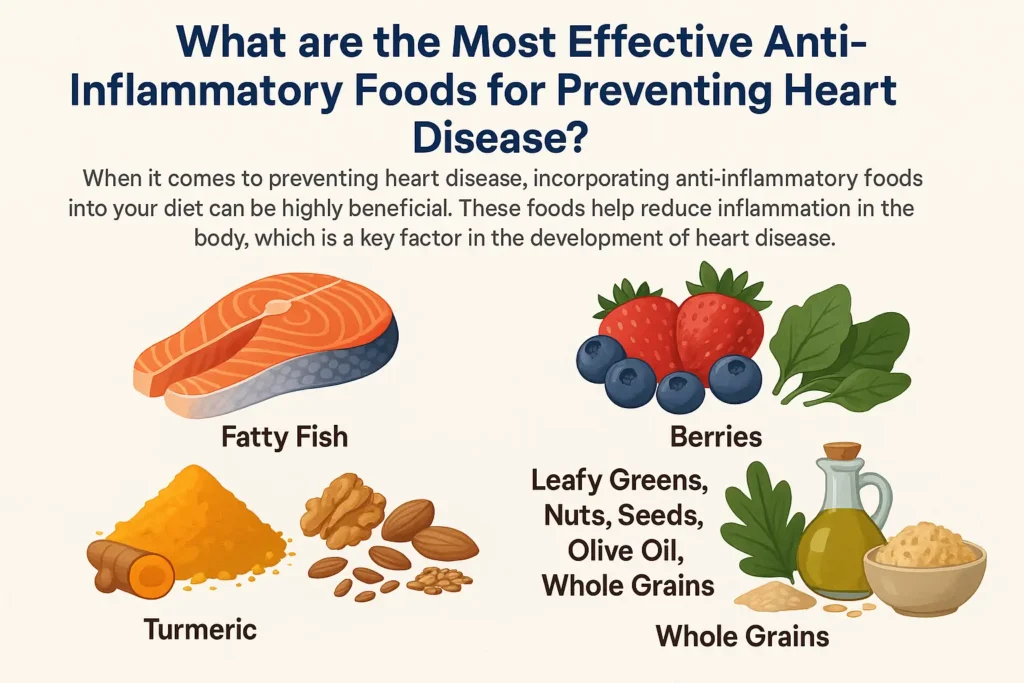 What are the Most Effective Anti-Inflammatory Foods for Preventing Heart Disease?

When it comes to preventing heart disease, incorporating anti-inflammatory foods into your diet can be highly beneficial. These foods help reduce inflammation in the body, which is a key factor in the development of heart disease.

Fatty Fish

Berries

Leafy Greens, Nuts, Seeds, Olive Oil, Whole Grains

Turmeric

Whole Grains